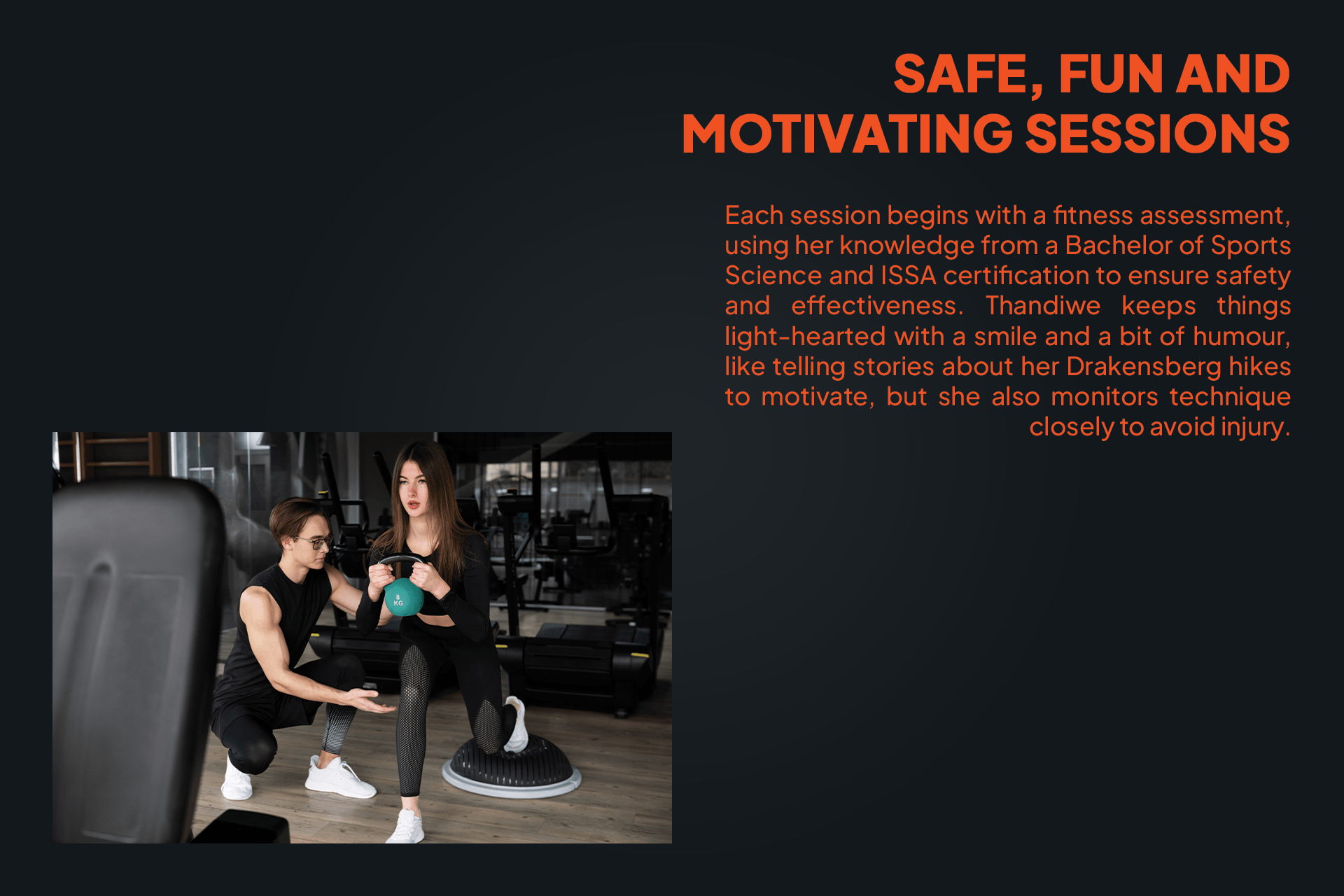 SAFE, FUN AND MOTIVATING SESSIONS

Each session begins with a fitness assessment, using her knowledge from a Bachelor of Sports Science and ISSA certification to ensure safety and effectiveness. Thandiwe keeps things light-hearted with a smile and a bit of humour, like telling stories about her Drakensberg hikes to motivate, but she also monitors technique closely to avoid injury.

8 KG